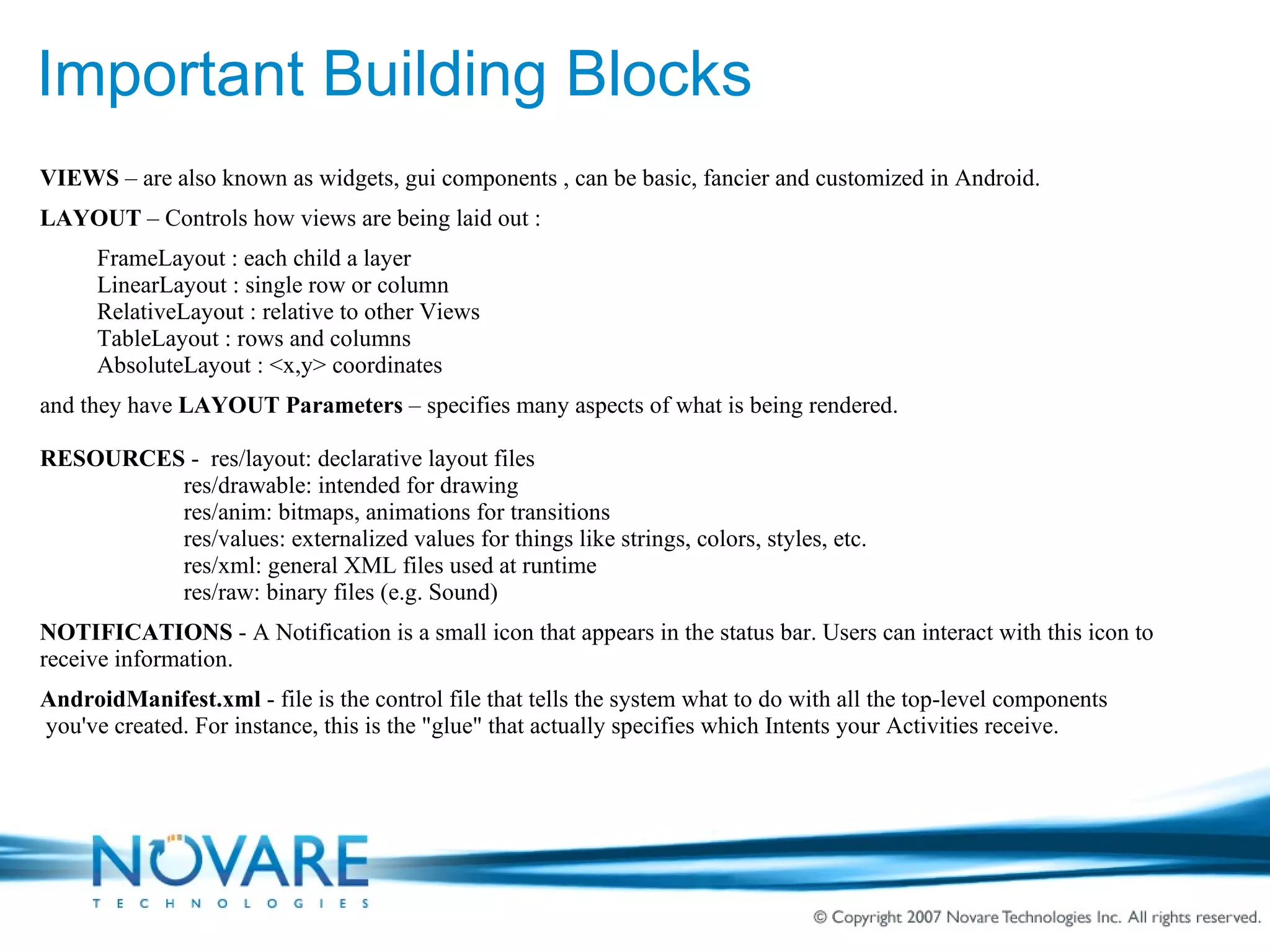 Important Building Blocks

VIEWS – are also known as widgets, gui components , can be basic, fancier and customized in Android.

LAYOUT – Controls how views are being laid out :

FrameLayout : each child a layer
LinearLayout : single row or column
RelativeLayout : relative to other Views
TableLayout : rows and columns
AbsoluteLayout : <x,y> coordinates

and they have LAYOUT Parameters – specifies many aspects of what is being rendered.

RESOURCES - res/layout: declarative layout files
res/drawable: intended for drawing
res/anim: bitmaps, animations for transitions
res/values: externalized values for things like strings, colors, styles, etc.
res/xml: general XML files used at runtime
res/raw: binary files (e.g. Sound)

NOTIFICATIONS - A Notification is a small icon that appears in the status bar. Users can interact with this icon to receive information.

AndroidManifest.xml - file is the control file that tells the system what to do with all the top-level components you've created. For instance, this is the "glue" that actually specifies which Intents your Activities receive.

NOVARE
TECHNOLOGIES

© Copyright 2007 Novare Technologies Inc. All rights reserved.